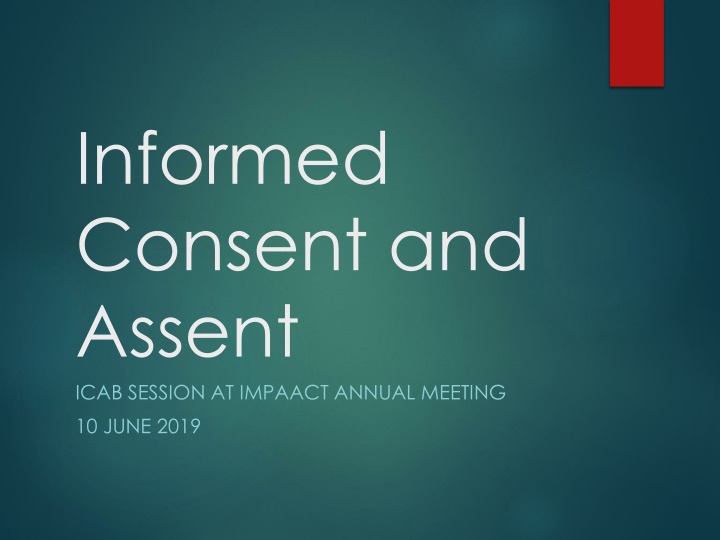 Informed Consent and Assent

ICAB SESSION AT IMPAACT ANNUAL MEETING
10 JUNE 2019